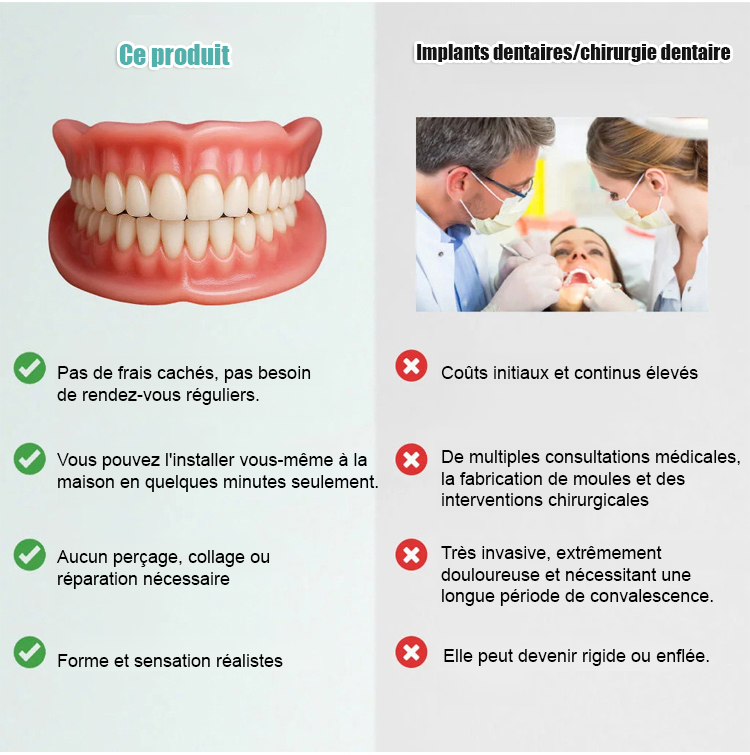 Ce produit

Pas de frais cachés, pas besoin de rendez-vous réguliers.

Vous pouvez l'installer vous-même à la maison en quelques minutes seulement.

Aucun perçage, collage ou réparation nécessaire

Forme et sensation réalistes

Implants dentaires/chirurgie dentaire

Coûts initiaux et continus élevés

De multiples consultations médicales, la fabrication de moules et des interventions chirurgicales

Très invasive, extrêmement douloureuse et nécessitant une longue période de convalescence.

Elle peut devenir rigide ou enflée.